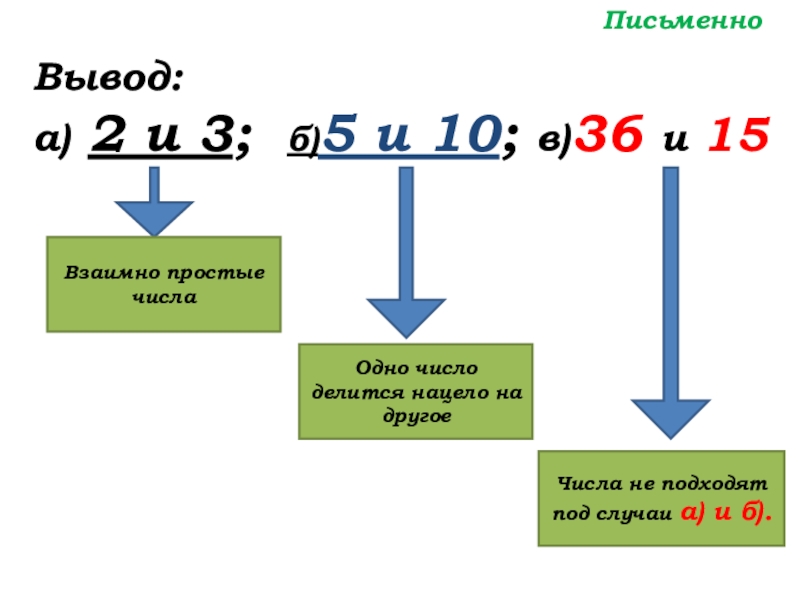 Письменно

Вывод:

а) 2 и 3; б)5 и 10; в)36 и 15

Взаимно простые числа

Одно число делится нацело на другое

Числа не подходят под случаи а) и б).